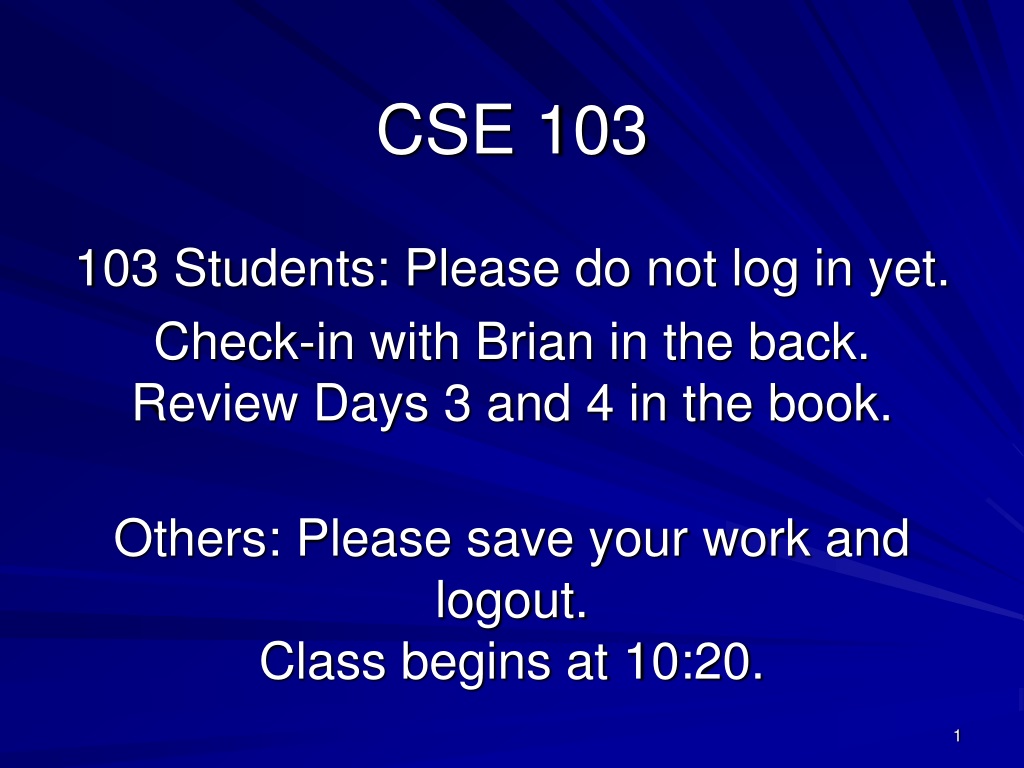 CSE 103

103 Students: Please do not log in yet.

Check-in with Brian in the back.
Review Days 3 and 4 in the book.

Others: Please save your work and logout.
Class begins at 10:20.

1